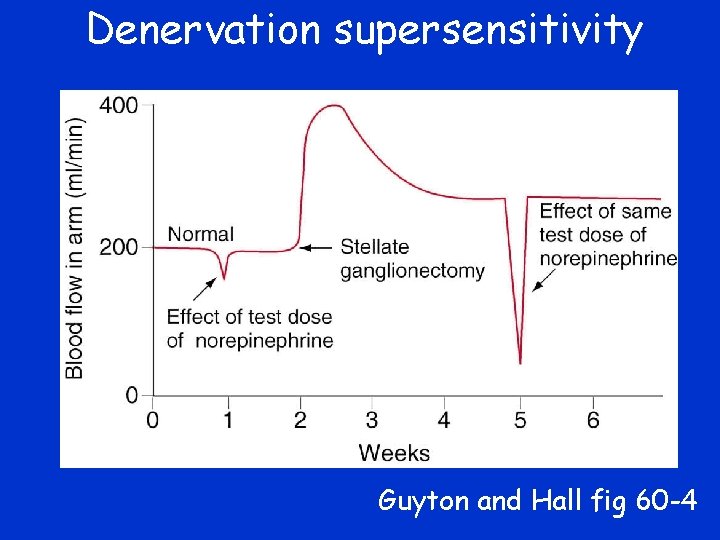 Denervation supersensitivity

Blood flow in arm (ml/min)

400

200

0

Normal

Effect of test dose of norepinephrine

Stellate ganglionectomy

Effect of same test dose of norepinephrine

0 1 2 3 4 5 6

Weeks

Guyton and Hall fig 60-4